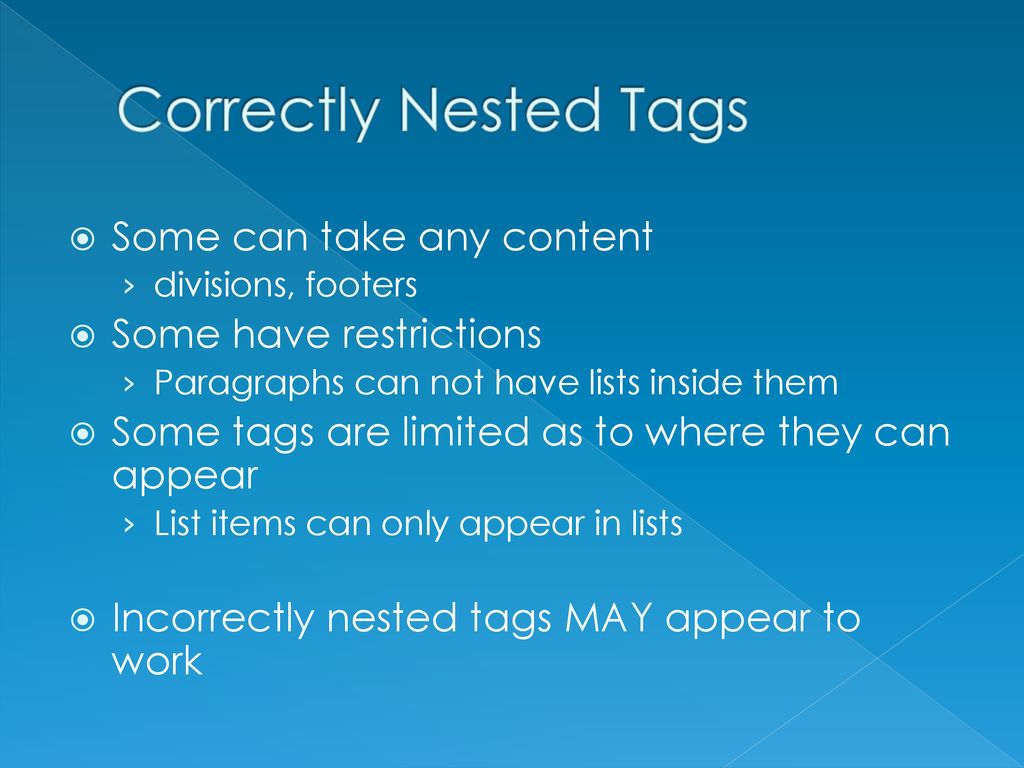 Correctly Nested Tags

⦿ Some can take any content
› divisions, footers
⦿ Some have restrictions
› Paragraphs can not have lists inside them
⦿ Some tags are limited as to where they can appear
› List items can only appear in lists

⦿ Incorrectly nested tags MAY appear to work